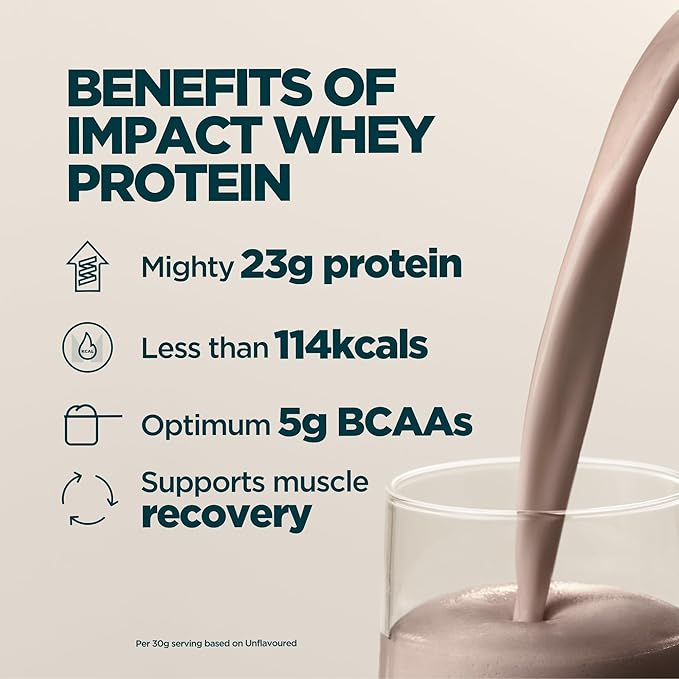 BENEFITS OF IMPACT WHEY PROTEIN

Mighty 23g protein

KCAL

Less than 114kcals

Optimum 5g BCAAs

Supports muscle recovery

Per 30g serving based on Unflavoured